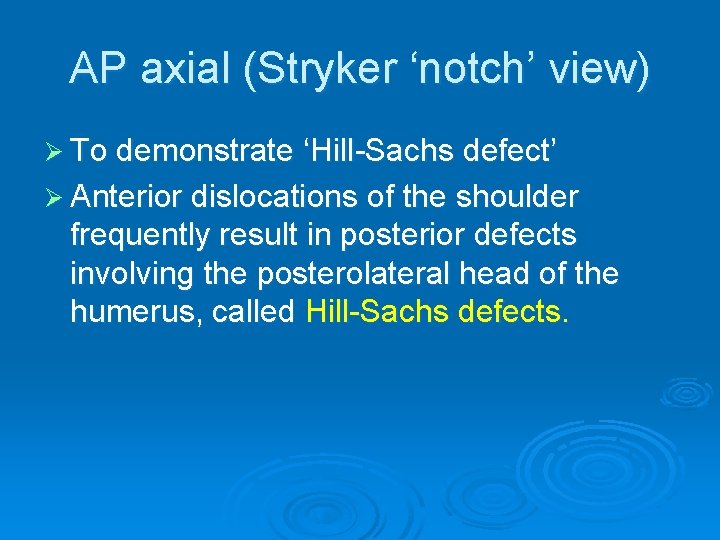 AP axial (Stryker ‘notch’ view)

➢ To demonstrate ‘Hill-Sachs defect’

➢ Anterior dislocations of the shoulder frequently result in posterior defects involving the posterolateral head of the humerus, called Hill-Sachs defects.